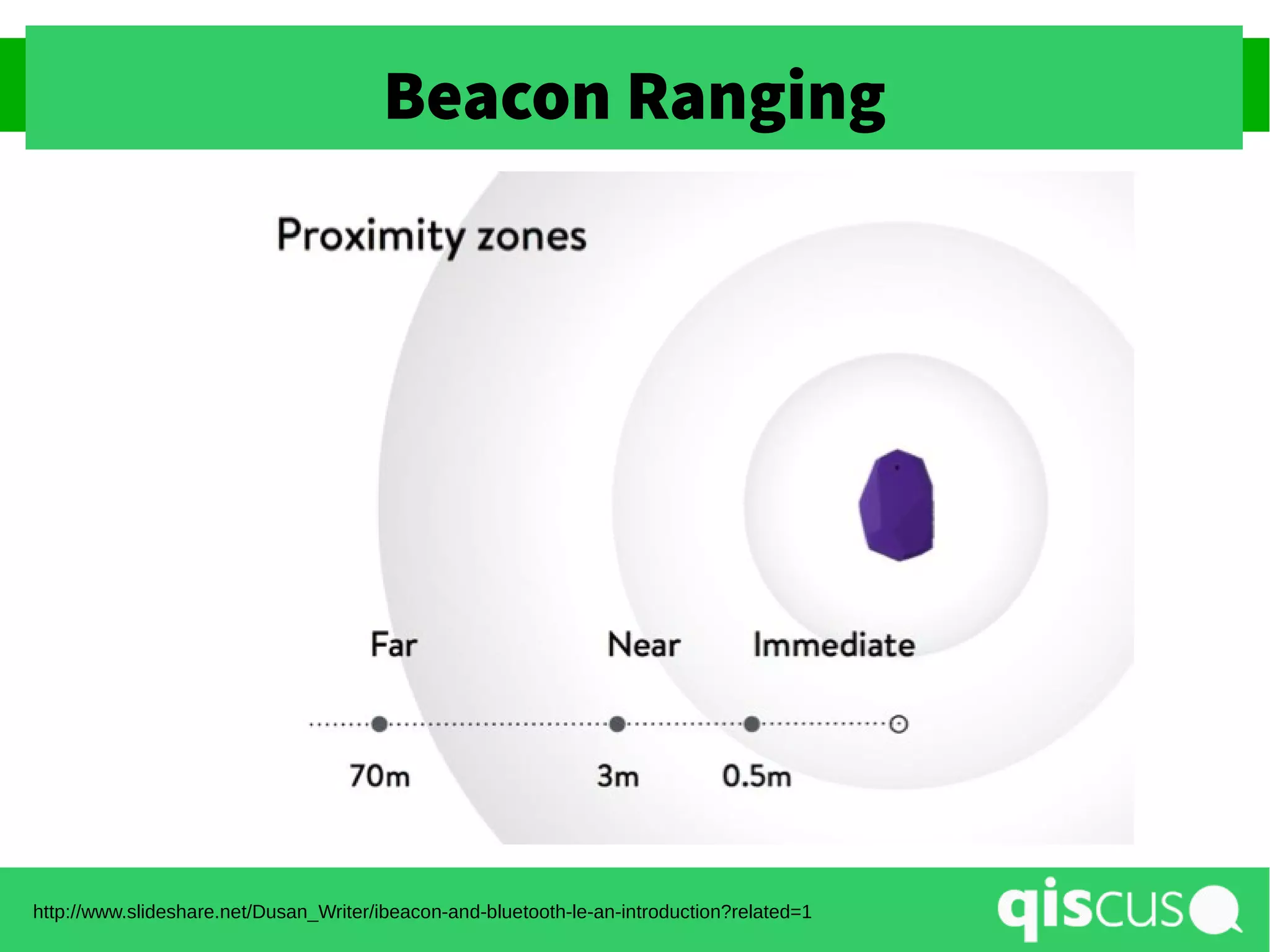 Beacon Ranging

Proximity zones

Far

Near

Immediate

70m

3m

0.5m

http://www.slideshare.net/Dusan_Writer/ibeacon-and-bluetooth-le-an-introduction?related=1

qiscus